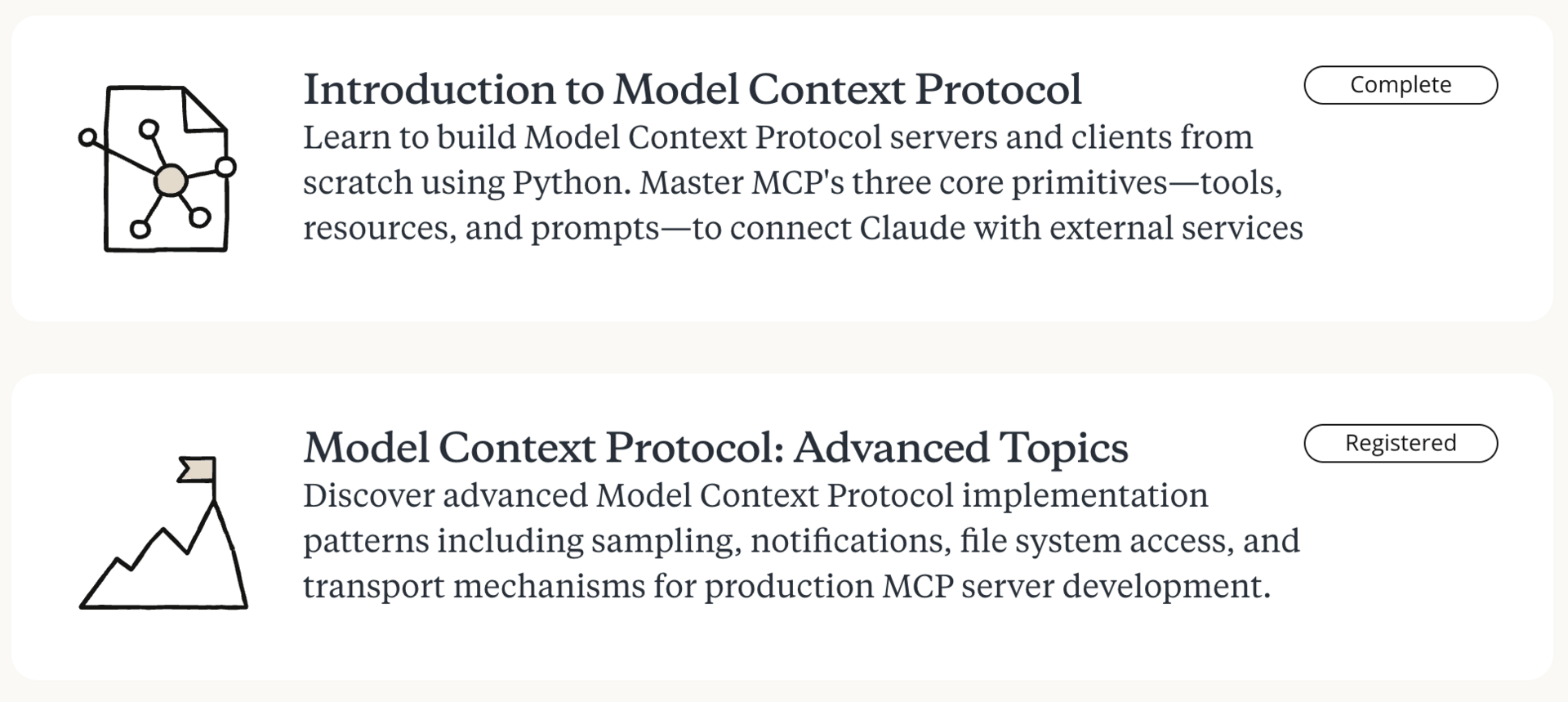 Introduction to Model Context Protocol

Complete

Learn to build Model Context Protocol servers and clients from scratch using Python. Master MCP's three core primitives—tools, resources, and prompts—to connect Claude with external services

Model Context Protocol: Advanced Topics

Registered

Discover advanced Model Context Protocol implementation patterns including sampling, notifications, file system access, and transport mechanisms for production MCP server development.